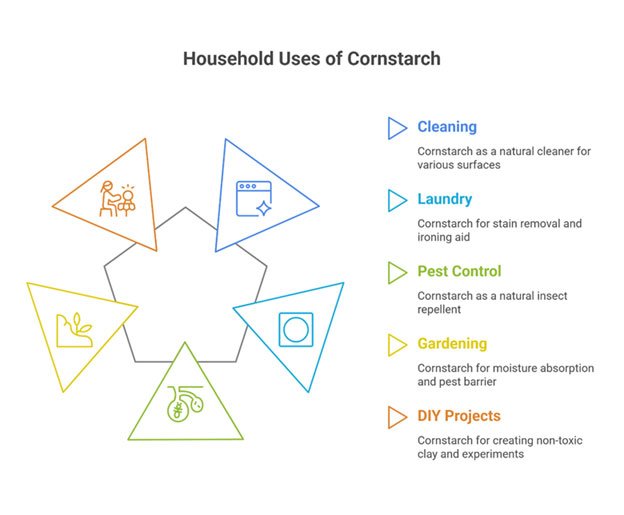 Household Uses of Cornstarch

Cleaning

Cornstarch as a natural cleaner for various surfaces

Laundry

Cornstarch for stain removal and ironing aid

Pest Control

Cornstarch as a natural insect repellent

Gardening

Cornstarch for moisture absorption and pest barrier

DIY Projects

Cornstarch for creating non-toxic clay and experiments